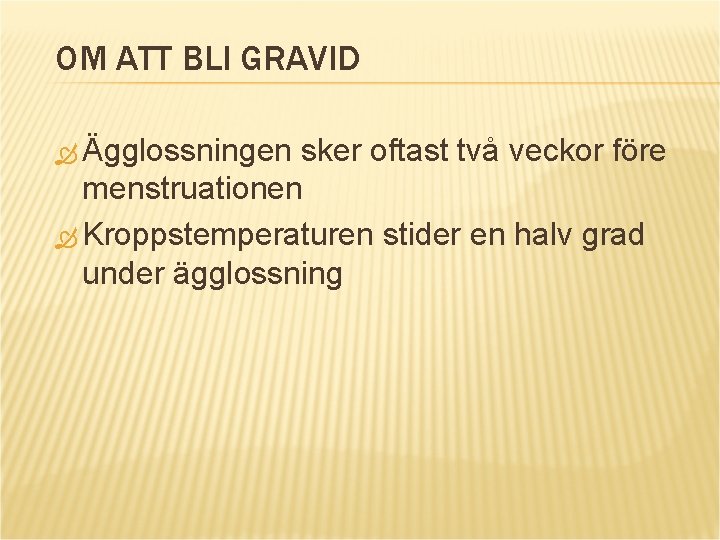 OM ATT BLI GRAVID

Ägglossningen sker oftast två veckor före menstruationen

Kroppstemperaturen stider en halv grad under ägglossning